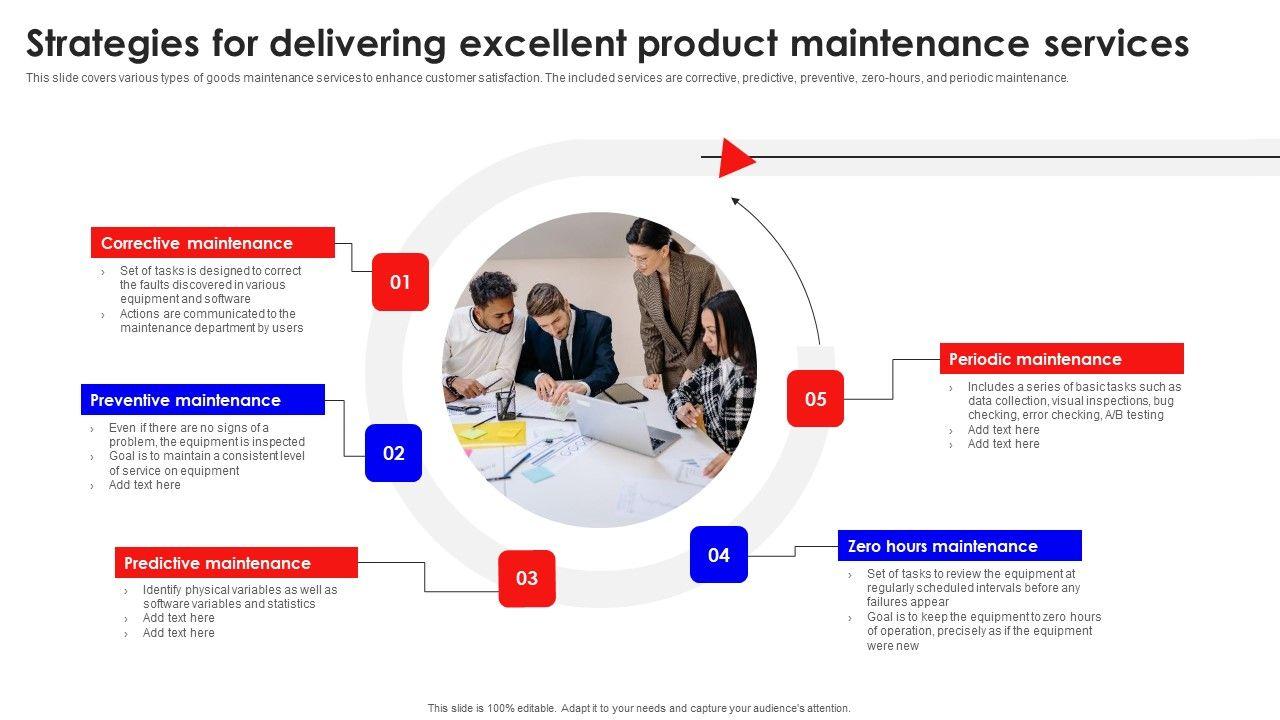 Strategies for delivering excellent product maintenance services

This slide covers various types of goods maintenance services to enhance customer satisfaction. The included services are corrective, predictive, preventive, zero-hours, and periodic maintenance.

Corrective maintenance

› Set of tasks is designed to correct the faults discovered in various equipment and software
› Actions are communicated to the maintenance department by users

01

Preventive maintenance

› Even if there are no signs of a problem, the equipment is inspected
› Goal is to maintain a consistent level of service on equipment
› Add text here

02

Predictive maintenance

› Identify physical variables as well as software variables and statistics
› Add text here
› Add text here

03

04

Zero hours maintenance

› Set of tasks to review the equipment at regularly scheduled intervals before any failures appear
› Goal is to keep the equipment to zero hours of operation, precisely as if the equipment were new

05

Periodic maintenance

› Includes a series of basic tasks such as data collection, visual inspections, bug checking, error checking, A/B testing
› Add text here
› Add text here

This slide is 100% editable. Adapt it to your needs and capture your audience's attention.